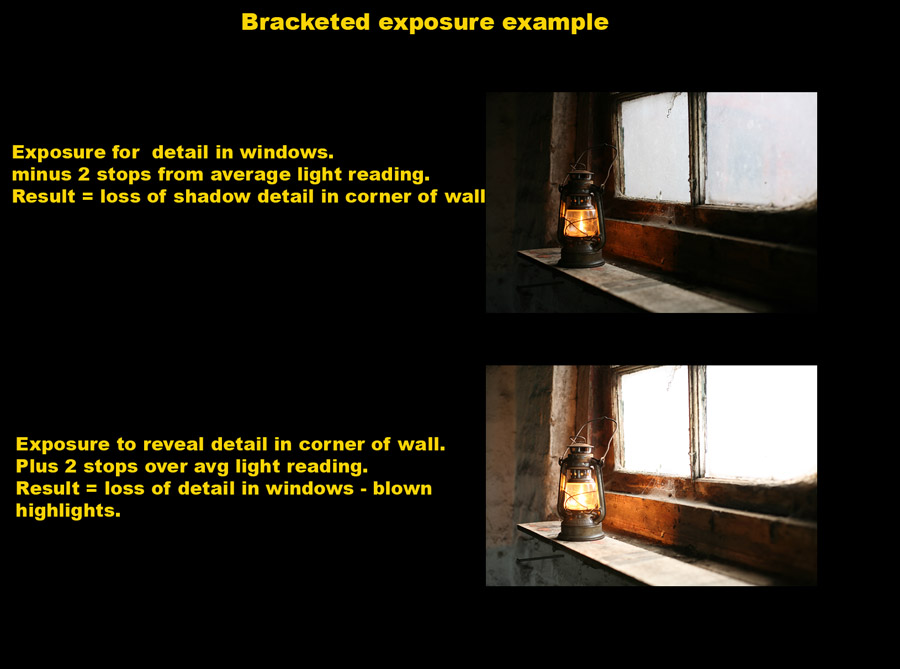 Bracketed exposure example

Exposure for  detail in windows.
minus 2 stops from average light reading.
Result = loss of shadow detail in corner of wall

Exposure to reveal detail in corner of wall.
Plus 2 stops over avg light reading.
Result = loss of detail in windows - blown highlights.